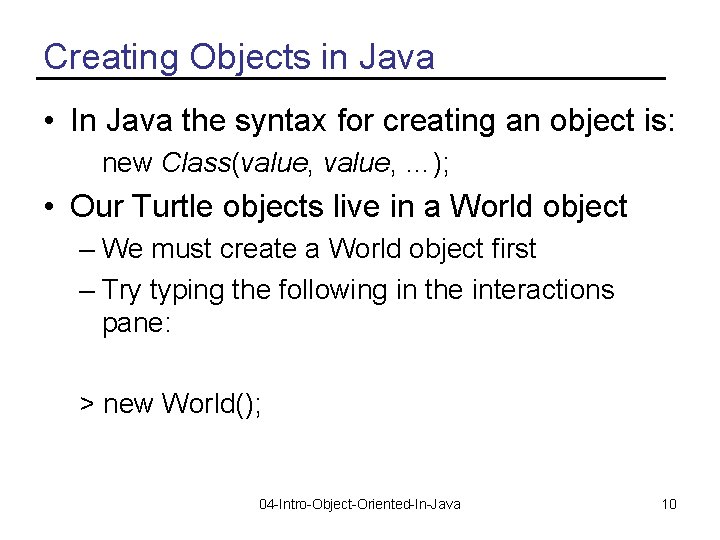 Creating Objects in Java

• In Java the syntax for creating an object is:

new Class(value, value, …);

• Our Turtle objects live in a World object

– We must create a World object first

– Try typing the following in the interactions pane:

> new World();

04-Intro-Object-Oriented-In-Java

10